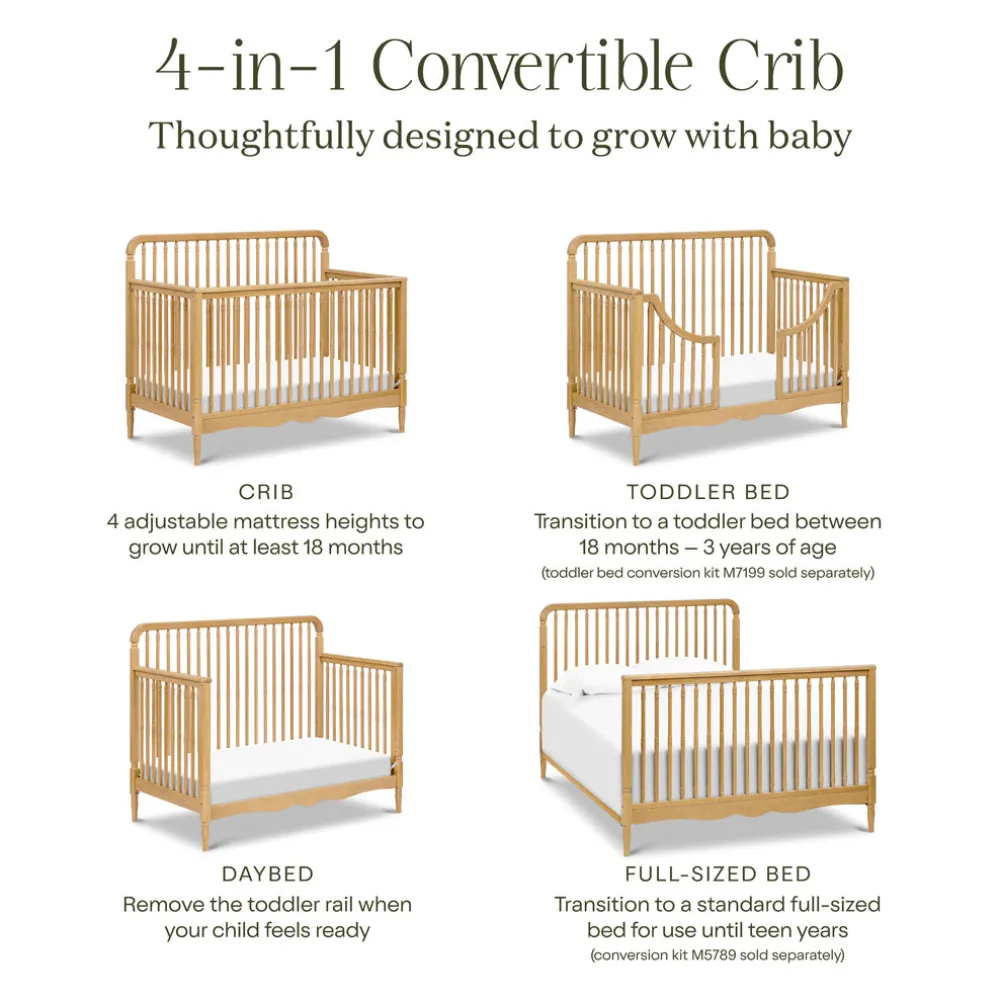 4-in-1 Convertible Crib
Thoughtfully designed to grow with baby

CRIB
4 adjustable mattress heights to grow until at least 18 months

TODDLER BED
Transition to a toddler bed between 18 months – 3 years of age
(toddler bed conversion kit M7199 sold separately)

DAYBED
Remove the toddler rail when your child feels ready

FULL-SIZED BED
Transition to a standard full-sized bed for use until teen years
(conversion kit M5789 sold separately)